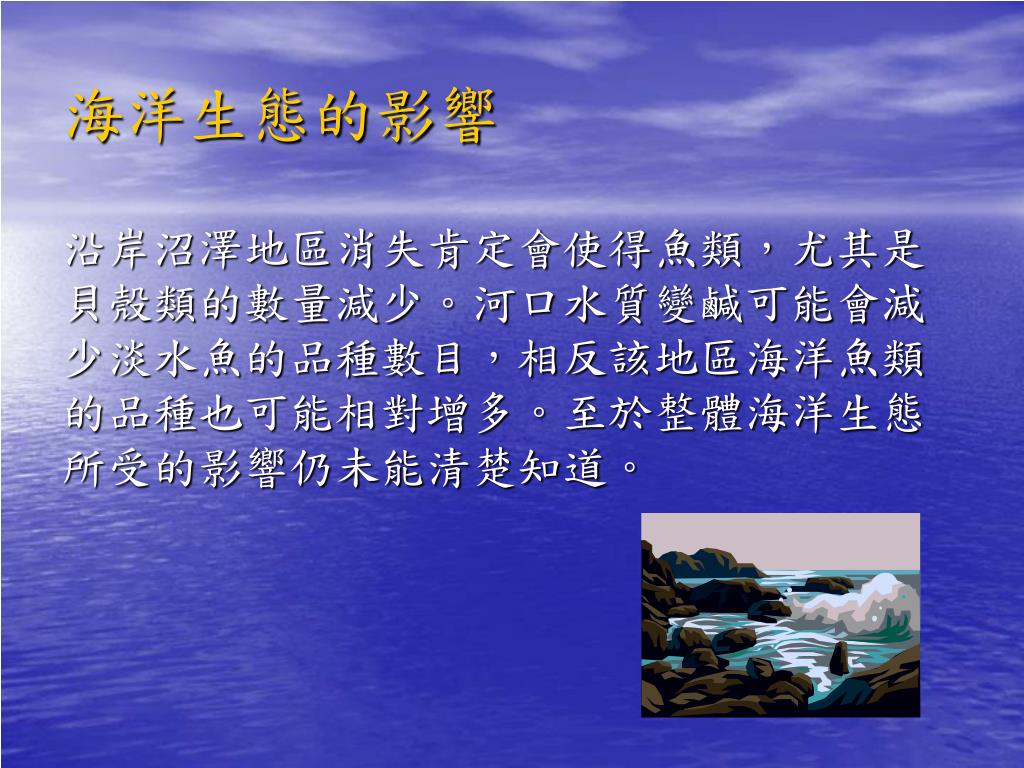 海洋生態的影響

沿岸沼澤地區消失肯定會使得魚類，尤其是貝殼類的數量減少。河口水質變鹹可能會減少淡水魚的品種數目，相反該地區海洋魚類的品種也可能相對增多。至於整體海洋生態所受的影響仍未能清楚知道。